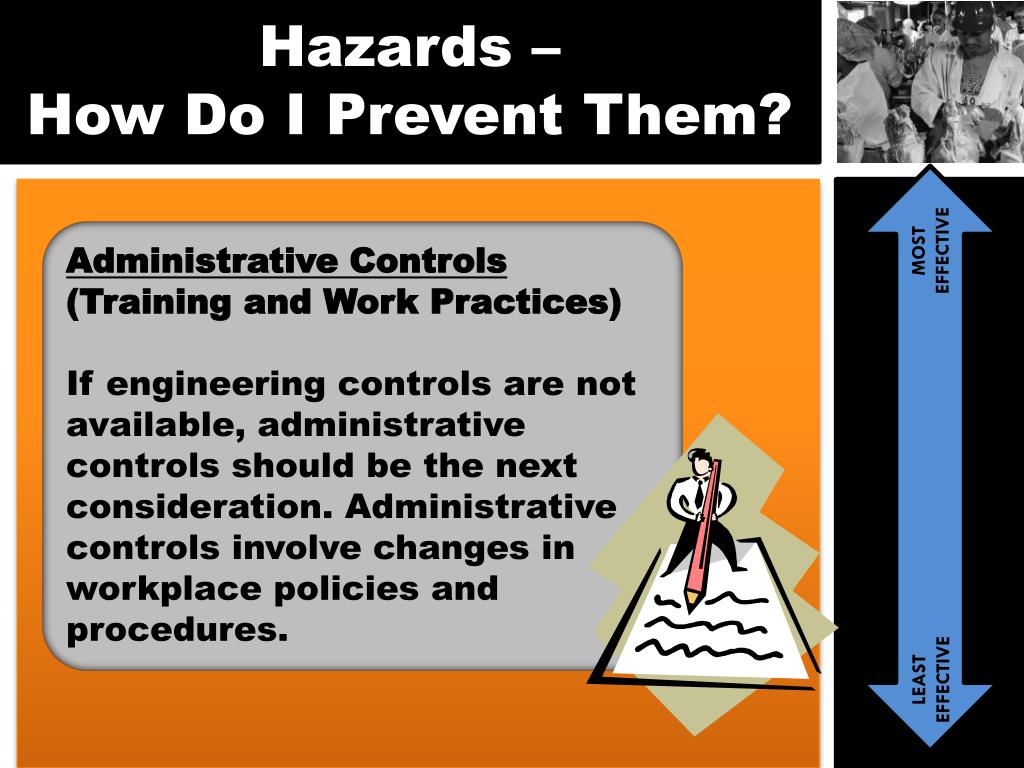 Hazards –
How Do I Prevent Them?

Administrative Controls
(Training and Work Practices)

If engineering controls are not available, administrative controls should be the next consideration. Administrative controls involve changes in workplace policies and procedures.

MOST EFFECTIVE

LEAST EFFECTIVE